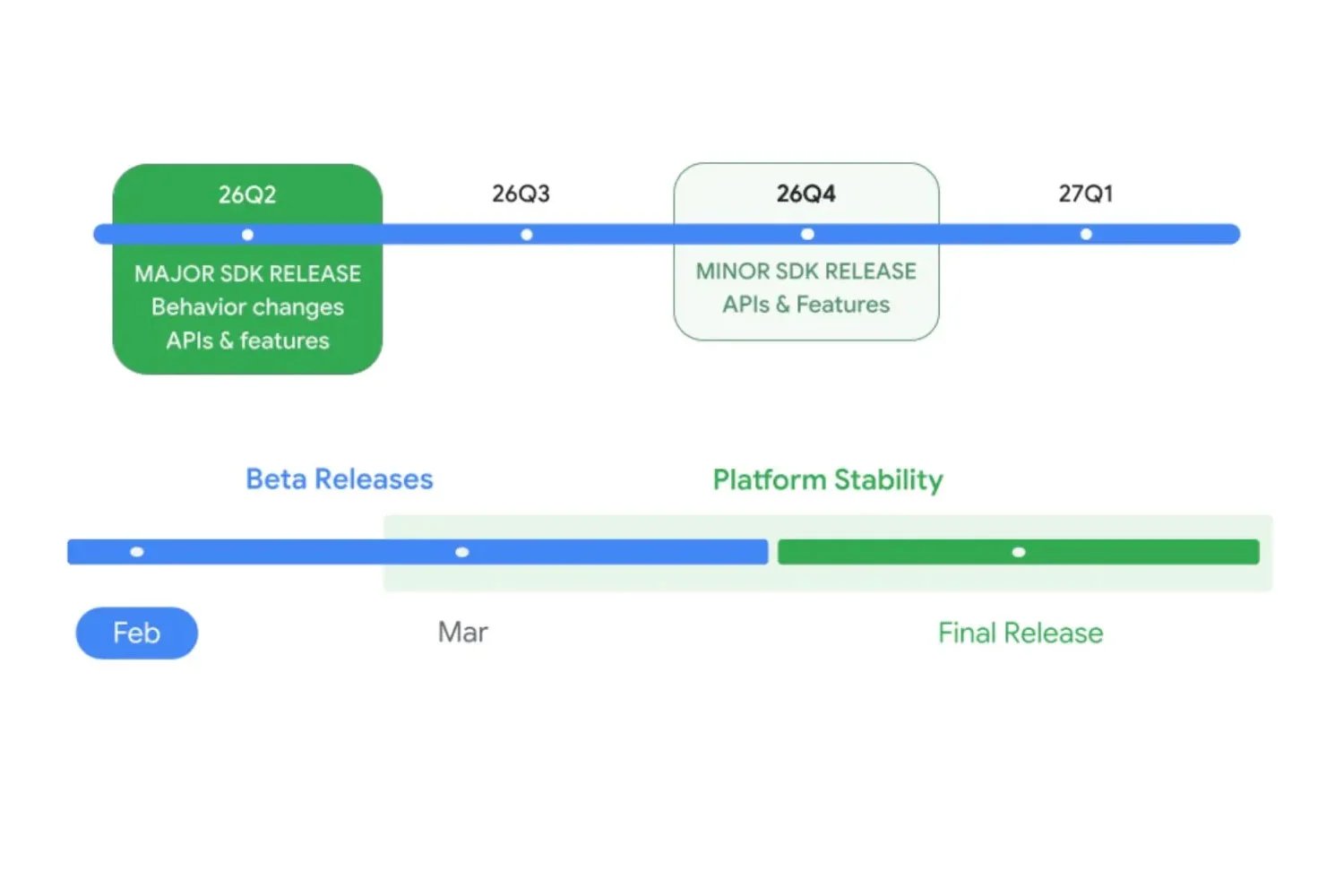 26Q2

MAJOR SDK RELEASE
Behavior changes
APIs & features

26Q3

26Q4

MINOR SDK RELEASE
APIs & Features

27Q1

Beta Releases

Platform Stability

Feb

Mar

Final Release